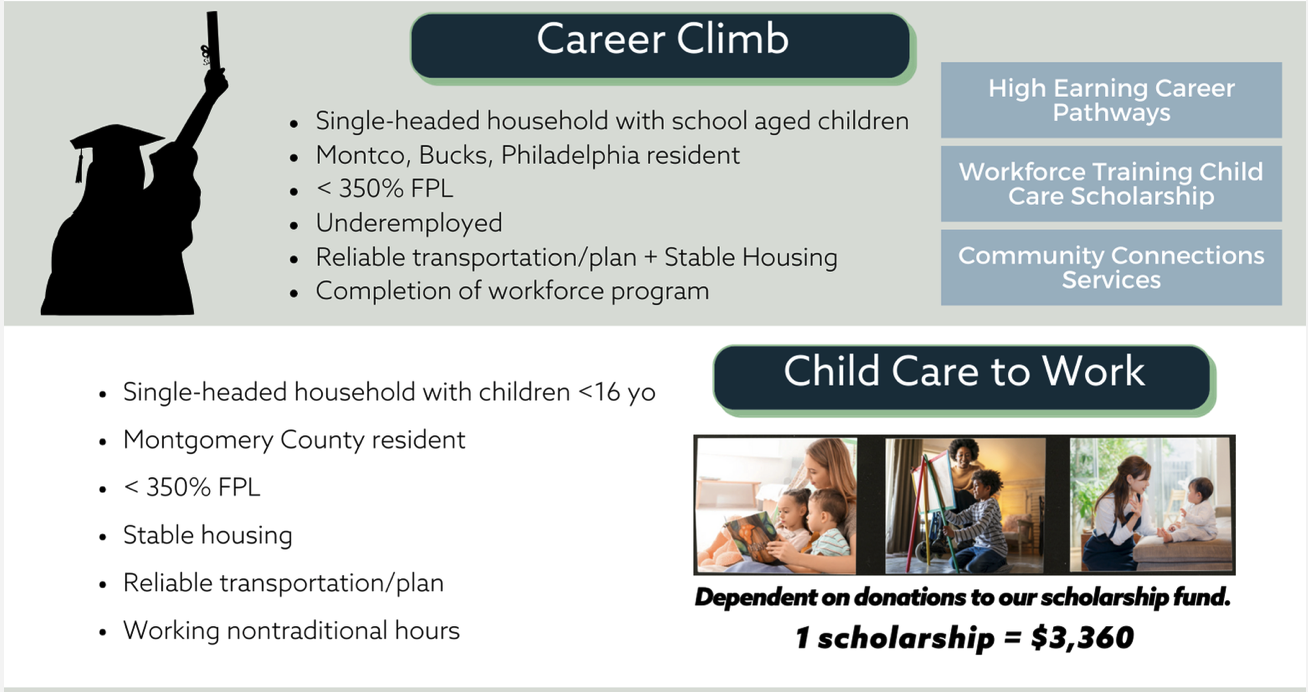 Career Climb

- Single-headed household with school aged children
- Montco, Bucks, Philadelphia resident
- < 350% FPL
- Underemployed
- Reliable transportation/plan + Stable Housing
- Completion of workforce program

High Earning Career Pathways

Workforce Training Child Care Scholarship

Community Connections Services

Child Care to Work

- Single-headed household with children <16 yo
- Montgomery County resident
- < 350% FPL
- Stable housing
- Reliable transportation/plan
- Working nontraditional hours

Dependent on donations to our scholarship fund.

1 scholarship = $3,360